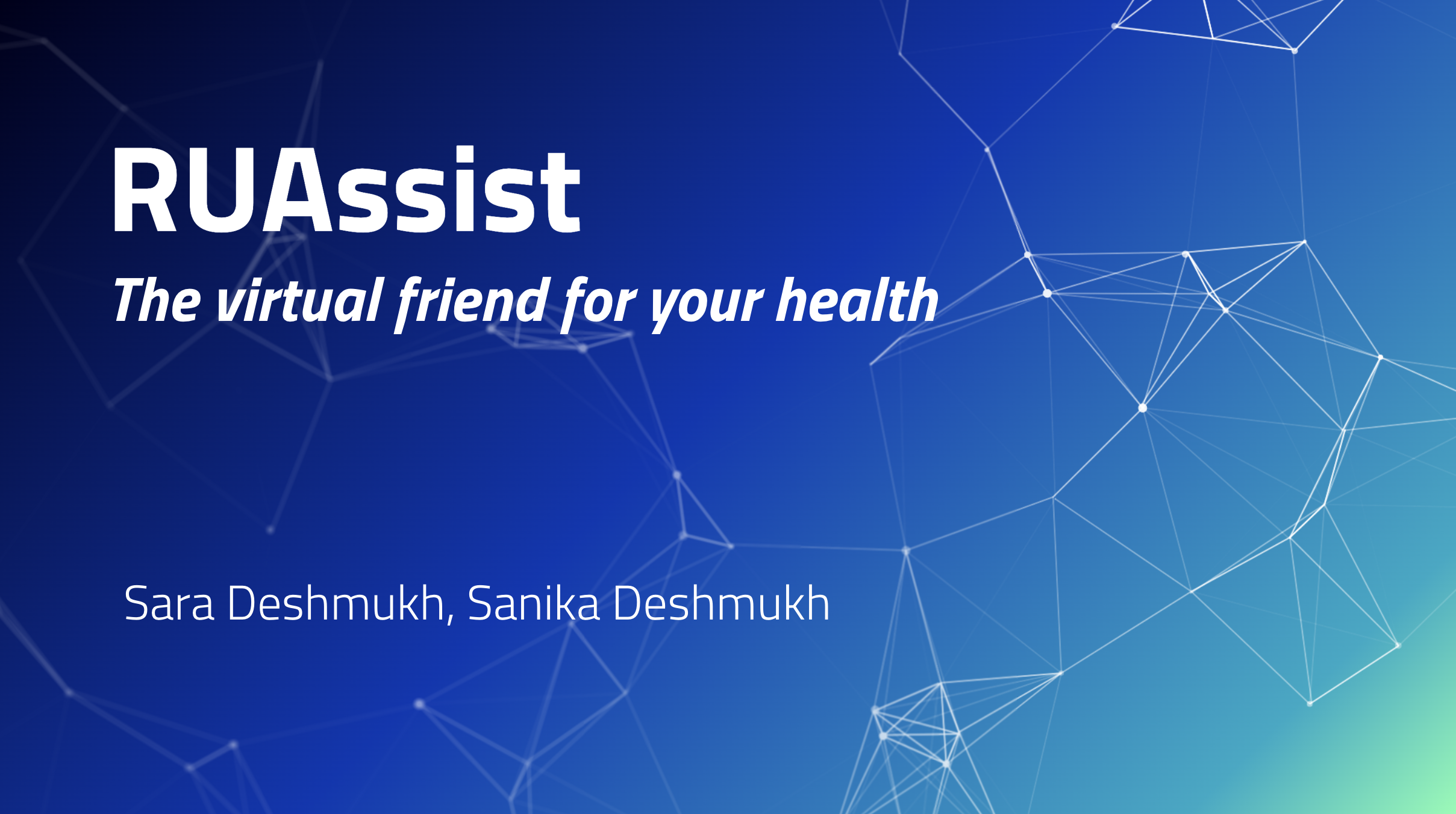 RUAssist

The virtual friend for your health

Sara Deshmukh, Sanika Deshmukh